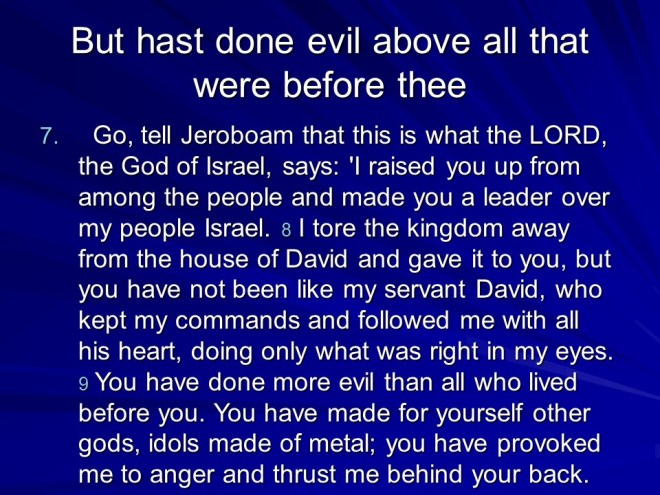 But hast done evil above all that were before thee

7. Go, tell Jeroboam that this is what the LORD, the God of Israel, says: 'I raised you up from among the people and made you a leader over my people Israel. 8 I tore the kingdom away from the house of David and gave it to you, but you have not been like my servant David, who kept my commands and followed me with all his heart, doing only what was right in my eyes. 9 You have done more evil than all who lived before you. You have made for yourself other gods, idols made of metal; you have provoked me to anger and thrust me behind your back.